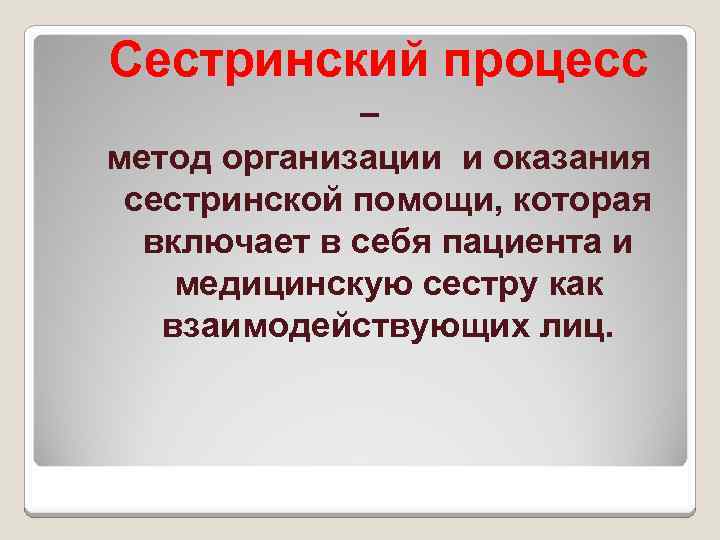 Сестринский процесс
–
метод организации и оказания сестринской помощи, которая включает в себя пациента и медицинскую сестру как взаимодействующих лиц.